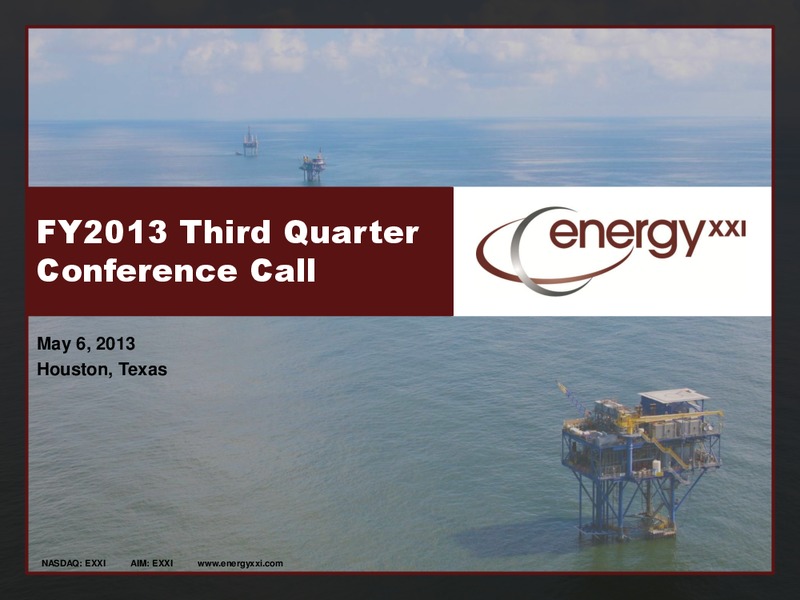 FY2013 Third Quarter Conference Call

energy XXI

May 6, 2013
Houston, Texas

NASDAQ: EXXI AIM: EXXI www.energyxxi.com